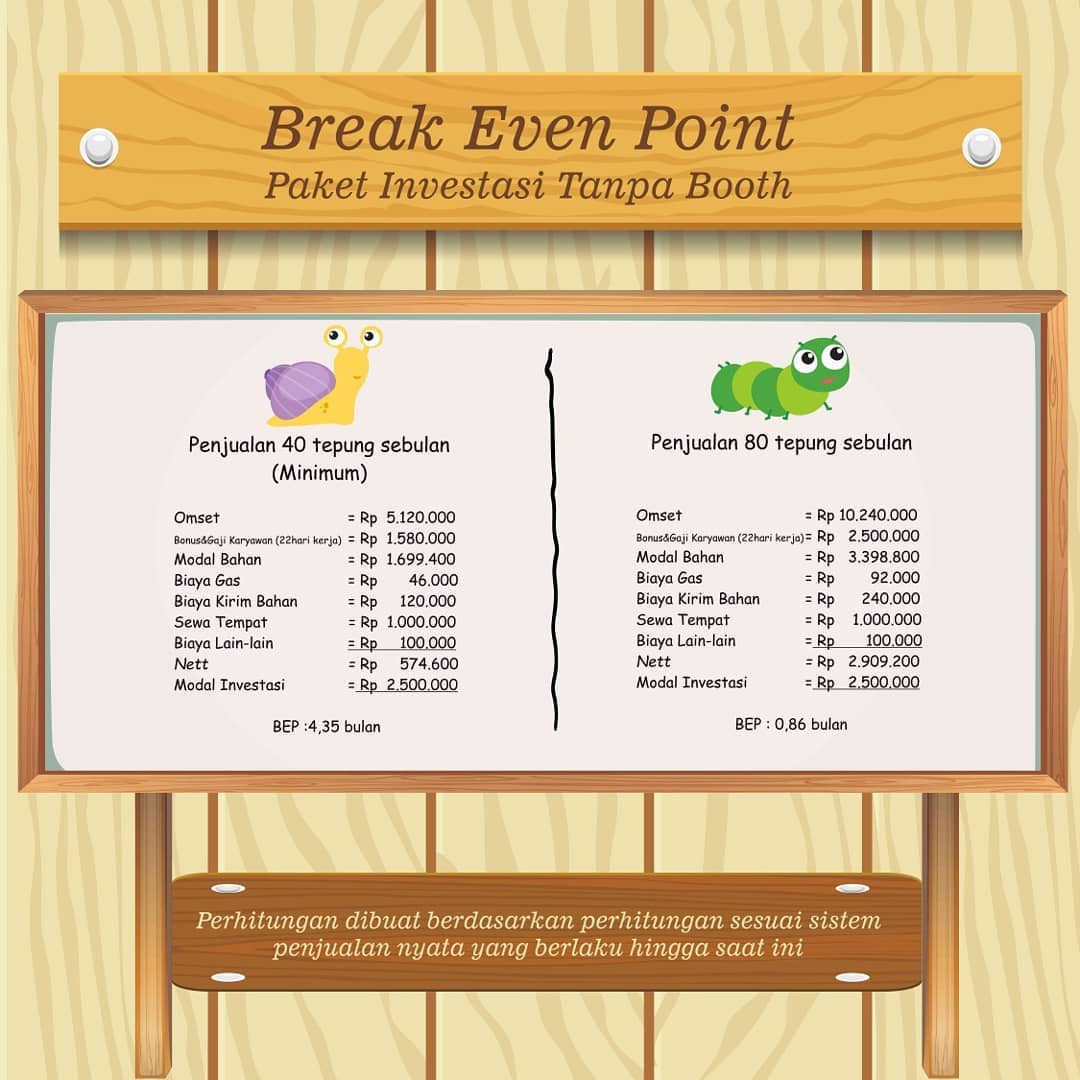 Break Even Point
Paket Investasi Tanpa Booth

Penjualan 40 tepung sebulan
(Minimum)

| | |
|---|---|
| Omset | = Rp 5.120.000 |
| Bonus&Gaji Karyawan (22hari kerja) | = Rp 1.580.000 |
| Modal Bahan | = Rp 1.699.400 |
| Biaya Gas | = Rp 46.000 |
| Biaya Kirim Bahan | = Rp 120.000 |
| Sewa Tempat | = Rp 1.000.000 |
| Biaya Lain-lain | = Rp 100.000 |
| Nett | = Rp 574.600 |
| Modal Investasi | = Rp 2.500.000 |

BEP :4,35 bulan

Penjualan 80 tepung sebulan

| | |
|---|---|
| Omset | = Rp 10.240.000 |
| Bonus&Gaji Karyawan (22hari kerja) | = Rp 2.500.000 |
| Modal Bahan | = Rp 3.398.800 |
| Biaya Gas | = Rp 92.000 |
| Biaya Kirim Bahan | = Rp 240.000 |
| Sewa Tempat | = Rp 1.000.000 |
| Biaya Lain-lain | = Rp 100.000 |
| Nett | = Rp 2.909.200 |
| Modal Investasi | = Rp 2.500.000 |

BEP : 0,86 bulan

Perhitungan dibuat berdasarkan perhitungan sesuai sistem penjualan nyata yang berlaku hingga saat ini